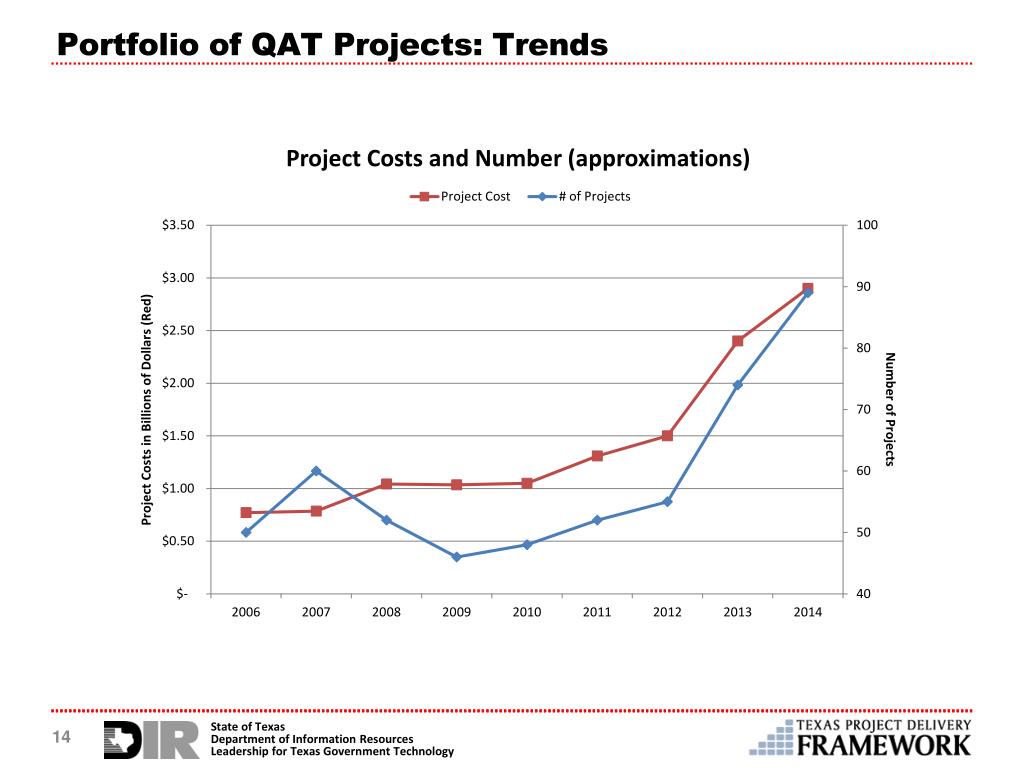 Portfolio of QAT Projects: Trends

Project Costs and Number (approximations)

Project Cost # of Projects

Project Costs in Billions of Dollars (Red)

$3.50
$3.00
$2.50
$2.00
$1.50
$1.00
$0.50
$-

100
90
80
70
60
50
40

Number of Projects

2006 2007 2008 2009 2010 2011 2012 2013 2014

14

DIR

State of Texas
Department of Information Resources
Leadership for Texas Government Technology

TEXAS PROJECT DELIVERY
FRAMEWORK